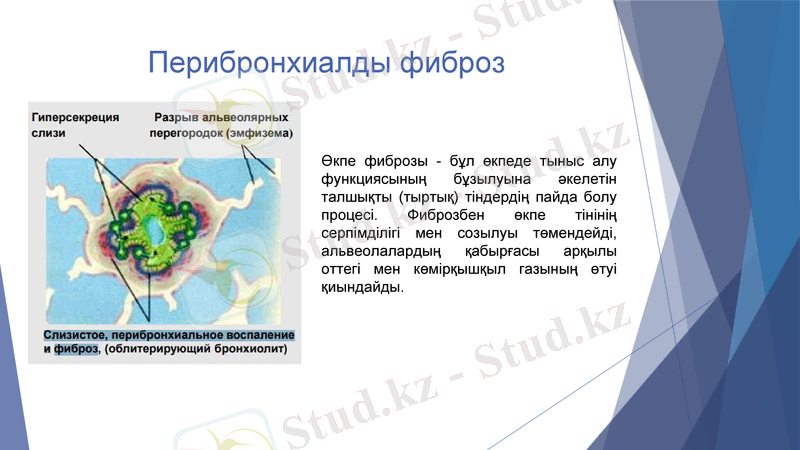 Перибронхиалды фиброз

Гиперсекреция слизи

Разрыв альвеолярных перегородок (эмфизема)

Слизистое, перибронхиальное воспаление и фиброз, (облитерирующий бронхиолит)

Өкпе фиброзы - бұл өкпеде тыныс алу функциясының бұзылуына әкелетін талшықты (тыртық) тіндердің пайда болу процесі. Фиброзбен өкпе тінінің серпімділігі мен созылуы төмендейді, альвеолалардың қабырғасы арқылы оттегі мен көмірқышқыл газының өтуі қиындайды.

Stud.kz - Stud.kz

Stud.kz - Stud.kz

Stud.kz - Stud.kz